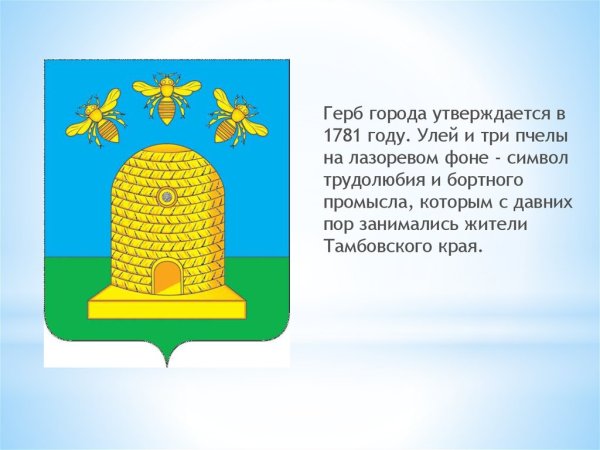 Герб города утверждается в 1781 году. Улей и три пчелы на лазоревом фоне - символ трудолюбия и бортного промысла, которым с давних пор занимались жители Тамбовского края.